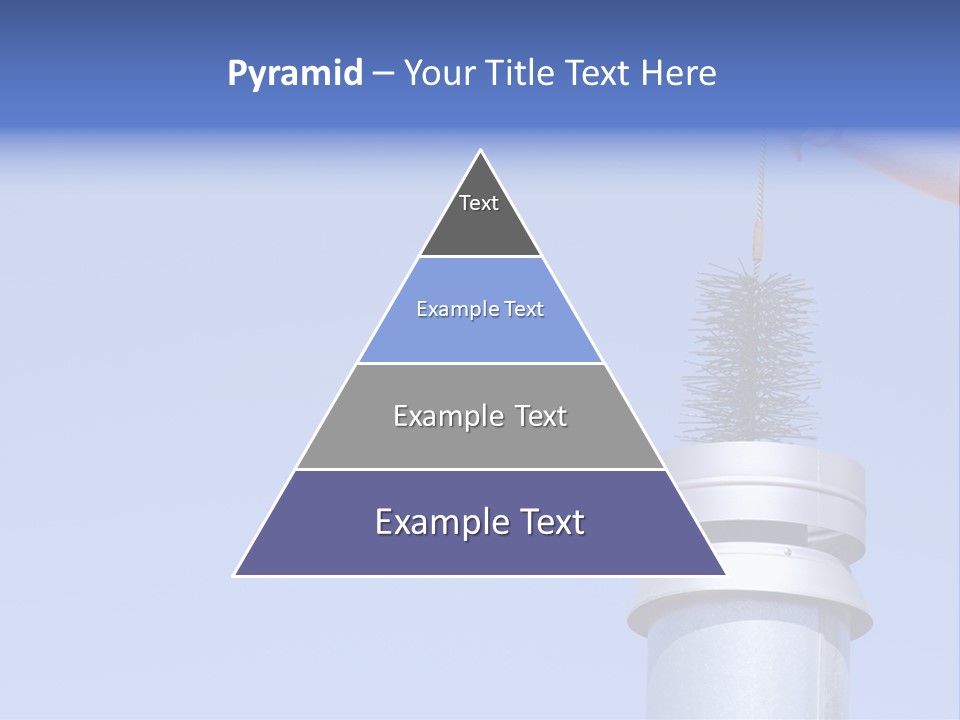 Pyramid – Your Title Text Here

Text

Example Text

Example Text

Example Text